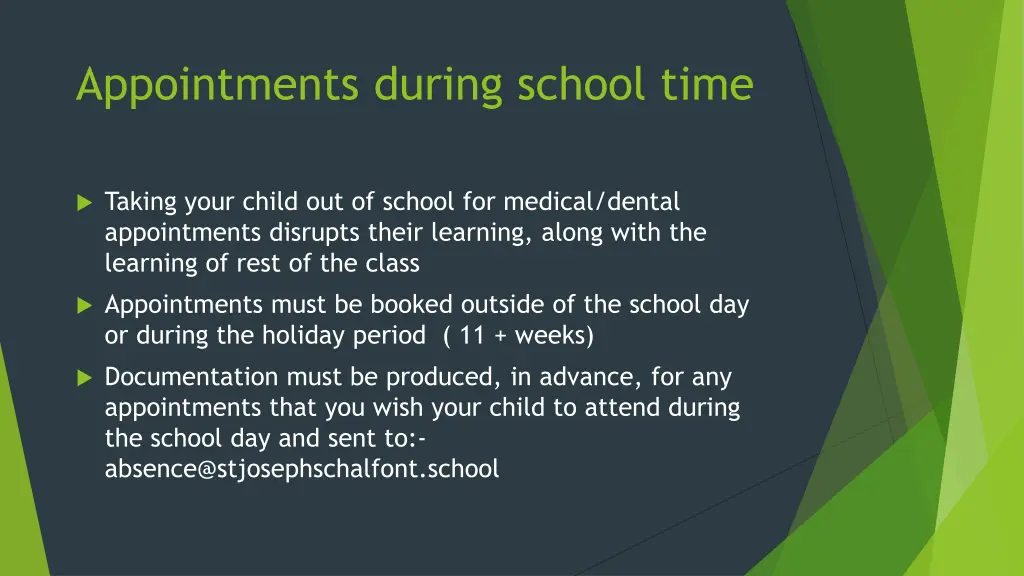 Appointments during school time

Taking your child out of school for medical/dental appointments disrupts their learning, along with the learning of rest of the class

Appointments must be booked outside of the school day or during the holiday period ( 11 + weeks)

Documentation must be produced, in advance, for any appointments that you wish your child to attend during the school day and sent to:- absence@stjosephschalfont.school